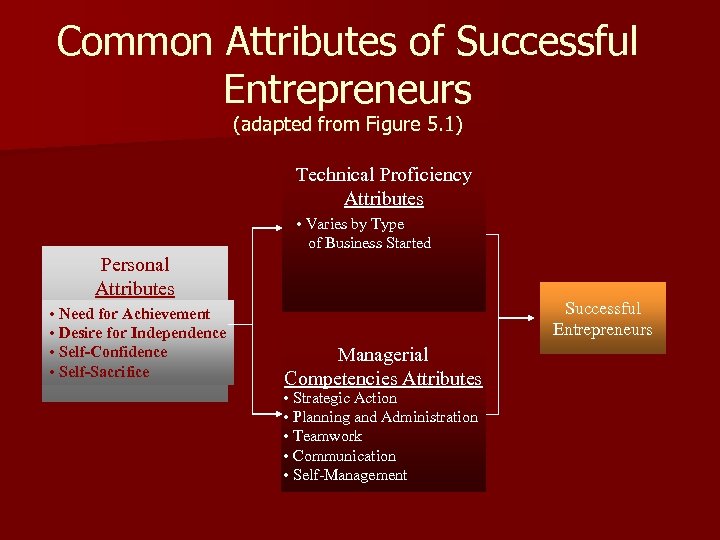 Common Attributes of Successful Entrepreneurs
(adapted from Figure 5.1)

Personal
Attributes
• Need for Achievement
• Desire for Independence
• Self-Confidence
• Self-Sacrifice

Technical Proficiency
Attributes
• Varies by Type of Business Started

Managerial
Competencies Attributes
• Strategic Action
• Planning and Administration
• Teamwork
• Communication
• Self-Management

Successful
Entrepreneurs